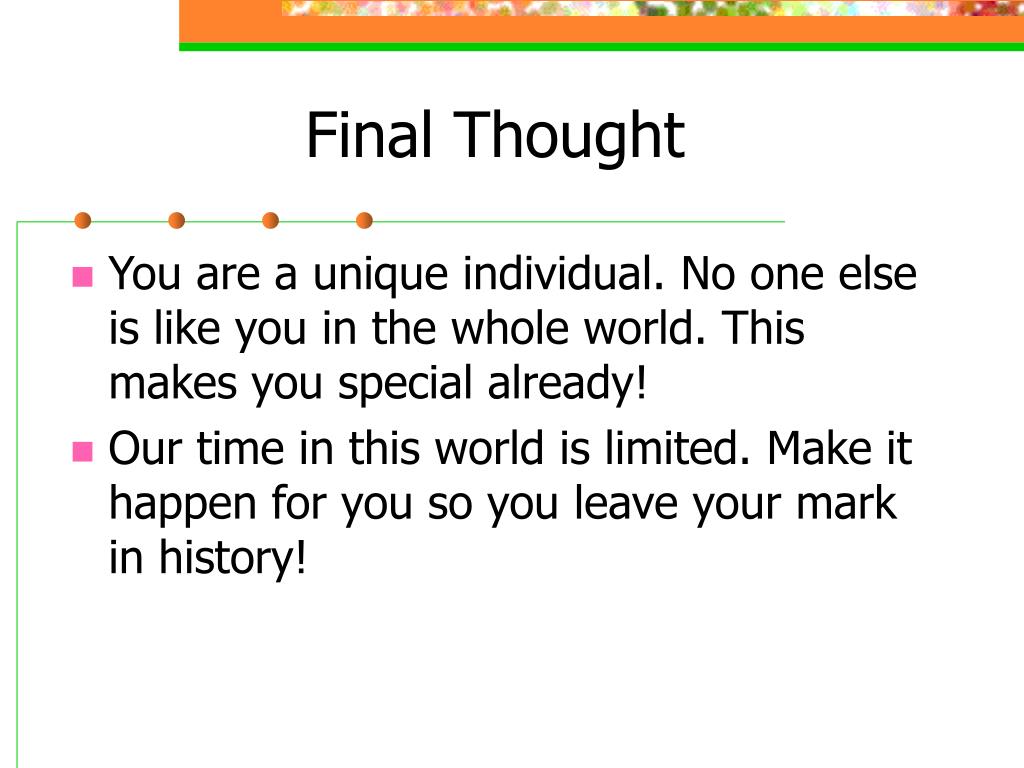 Final Thought

- You are a unique individual. No one else is like you in the whole world. This makes you special already!
- Our time in this world is limited. Make it happen for you so you leave your mark in history!